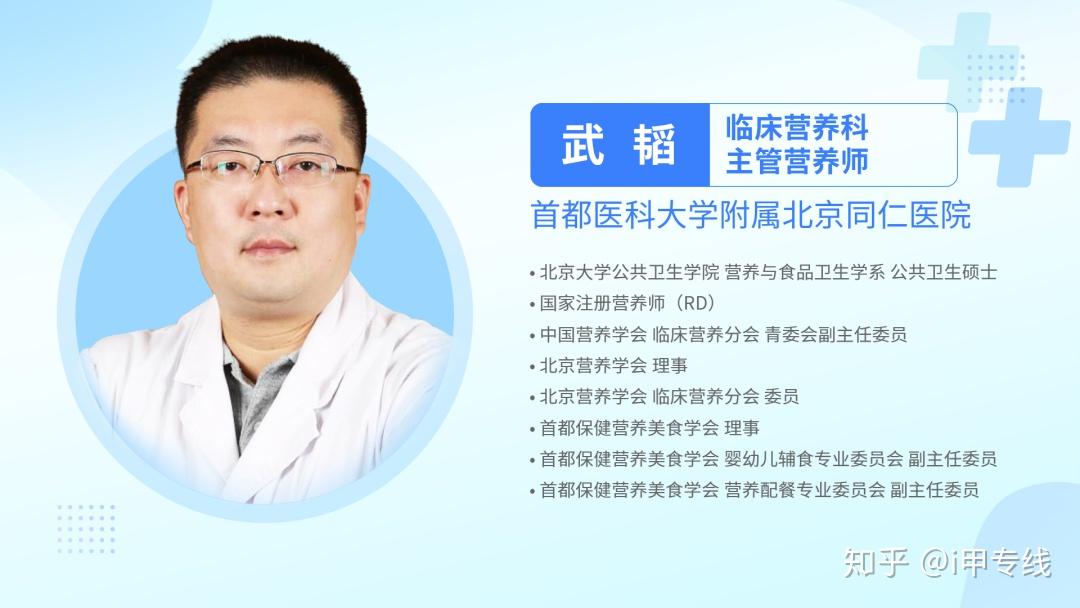 武 韬

临床营养科
主管营养师

首都医科大学附属北京同仁医院

• 北京大学公共卫生学院 营养与食品卫生学系 公共卫生硕士
• 国家注册营养师（RD）
• 中国营养学会 临床营养分会 青委会副主任委员
• 北京营养学会 理事
• 北京营养学会 临床营养分会 委员
• 首都保健营养美食学会 理事
• 首都保健营养美食学会 婴幼儿辅食专业委员会 副主任委员
• 首都保健营养美食学会 营养配餐专业委员会 副主任委员

知乎 @i甲专线